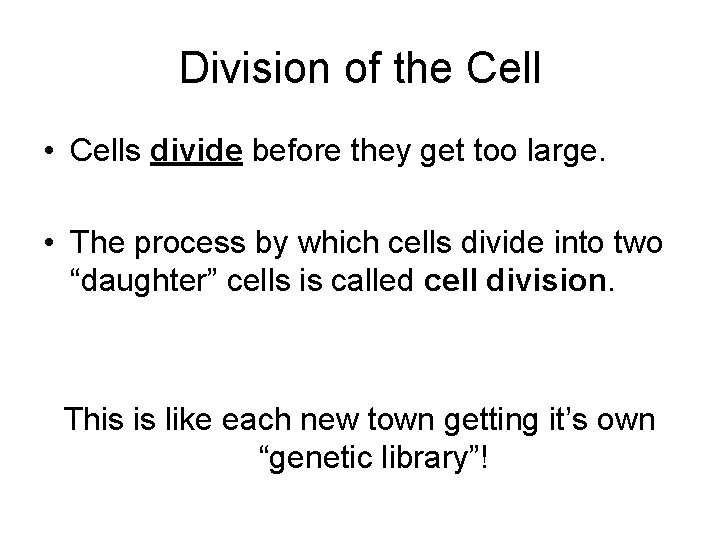 Division of the Cell

• Cells divide before they get too large.

• The process by which cells divide into two “daughter” cells is called cell division.

This is like each new town getting it’s own “genetic library”!